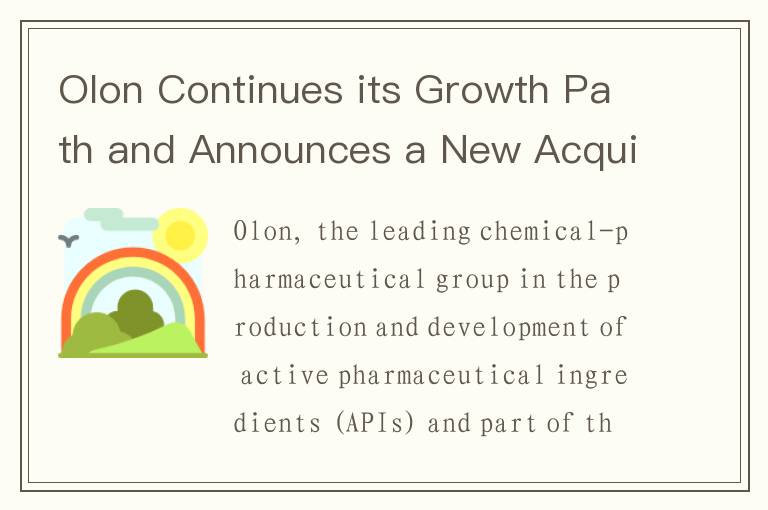 Olon Continues its Growth Path and Announces a New Acqui

Olon, the leading chemical-pharmaceutical group in the production and development of active pharmaceutical ingredients (APIs) and part of th